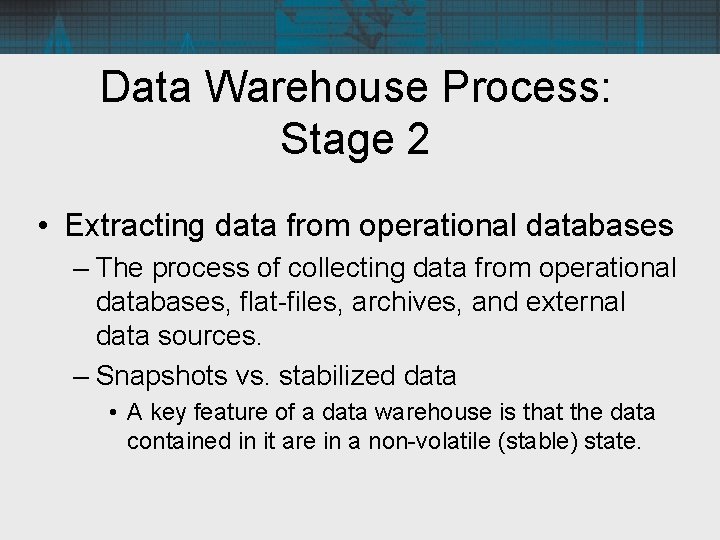 Data Warehouse Process: Stage 2

• Extracting data from operational databases
– The process of collecting data from operational databases, flat-files, archives, and external data sources.
– Snapshots vs. stabilized data
• A key feature of a data warehouse is that the data contained in it are in a non-volatile (stable) state.